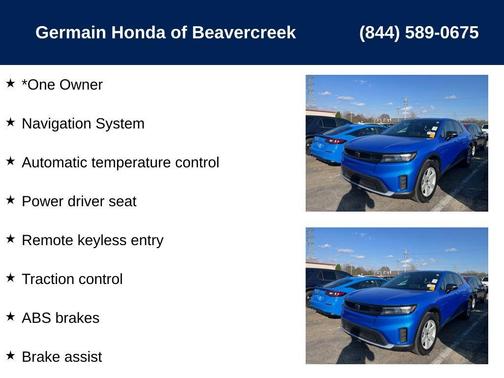 Germain Honda of Beavercreek (844) 589-0675

★ *One Owner

★ Navigation System

★ Automatic temperature control

★ Power driver seat

★ Remote keyless entry

★ Traction control

★ ABS brakes

★ Brake assist